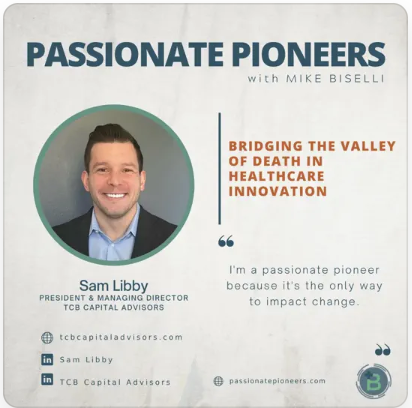 PASSIONATE PIONEERS
with MIKE BISELLI

BRIDGING THE VALLEY OF DEATH IN HEALTHCARE INNOVATION

“

I'm a passionate pioneer because it's the only way to impact change.

”

Sam Libby
PRESIDENT & MANAGING DIRECTOR
TCB CAPITAL ADVISORS

tcbcapitaladvisors.com

in Sam Libby

in TCB Capital Advisors

passionatepioneers.com

B